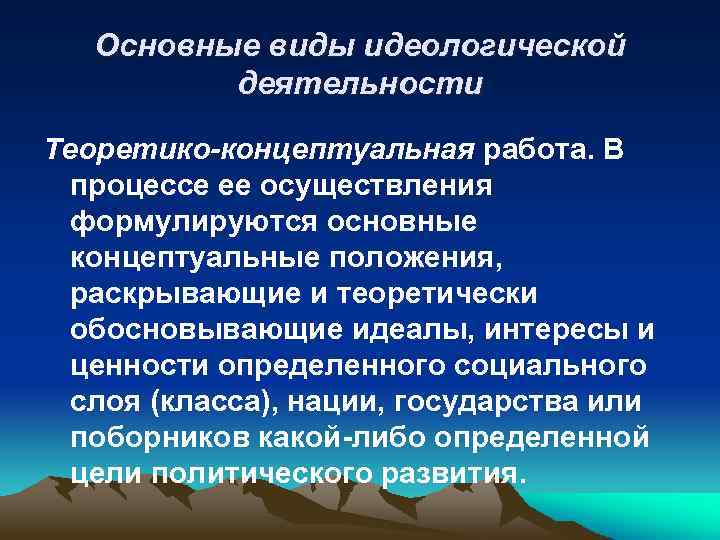 Основные виды идеологической деятельности

Теоретико-концептуальная работа. В процессе ее осуществления формулируются основные концептуальные положения, раскрывающие и теоретически обосновывающие идеалы, интересы и ценности определенного социального слоя (класса), нации, государства или поборников какой-либо определенной цели политического развития.